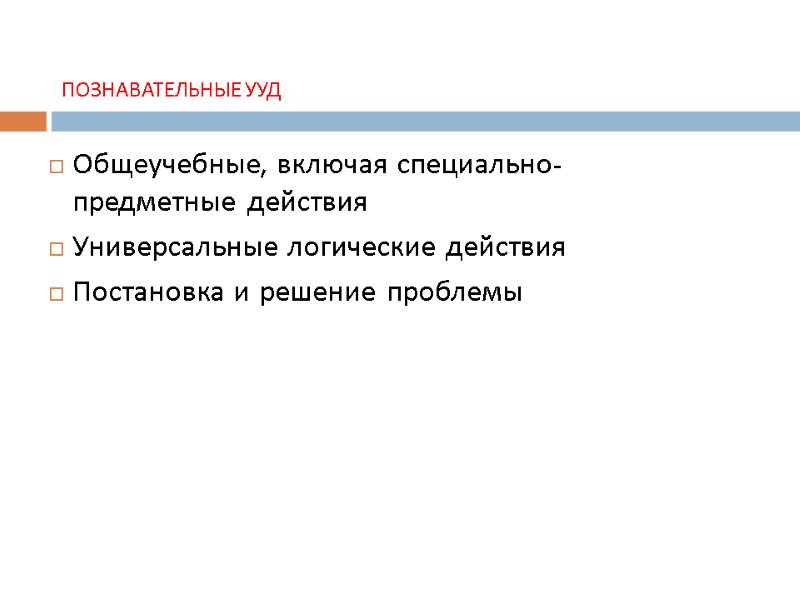 ПОЗНАВАТЕЛЬНЫЕ УУД

Общеучебные, включая специально-предметные действия

Универсальные логические действия

Постановка и решение проблемы